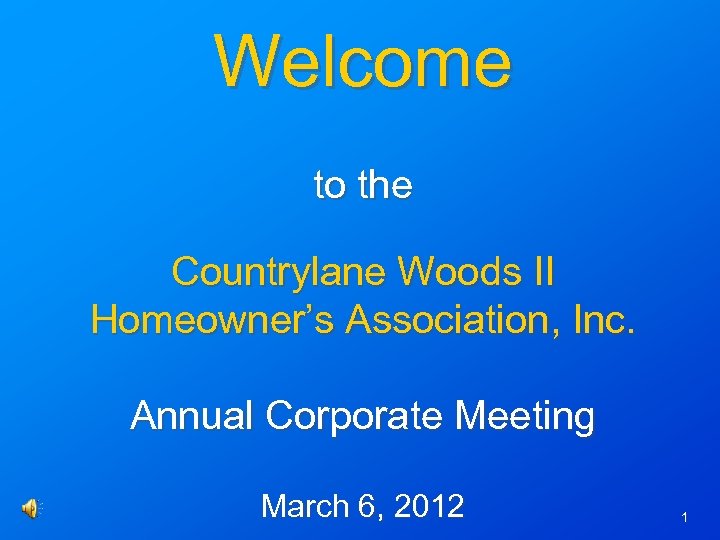 Welcome

to the

Countrylane Woods II
Homeowner's Association, Inc.

Annual Corporate Meeting

March 6, 2012

1